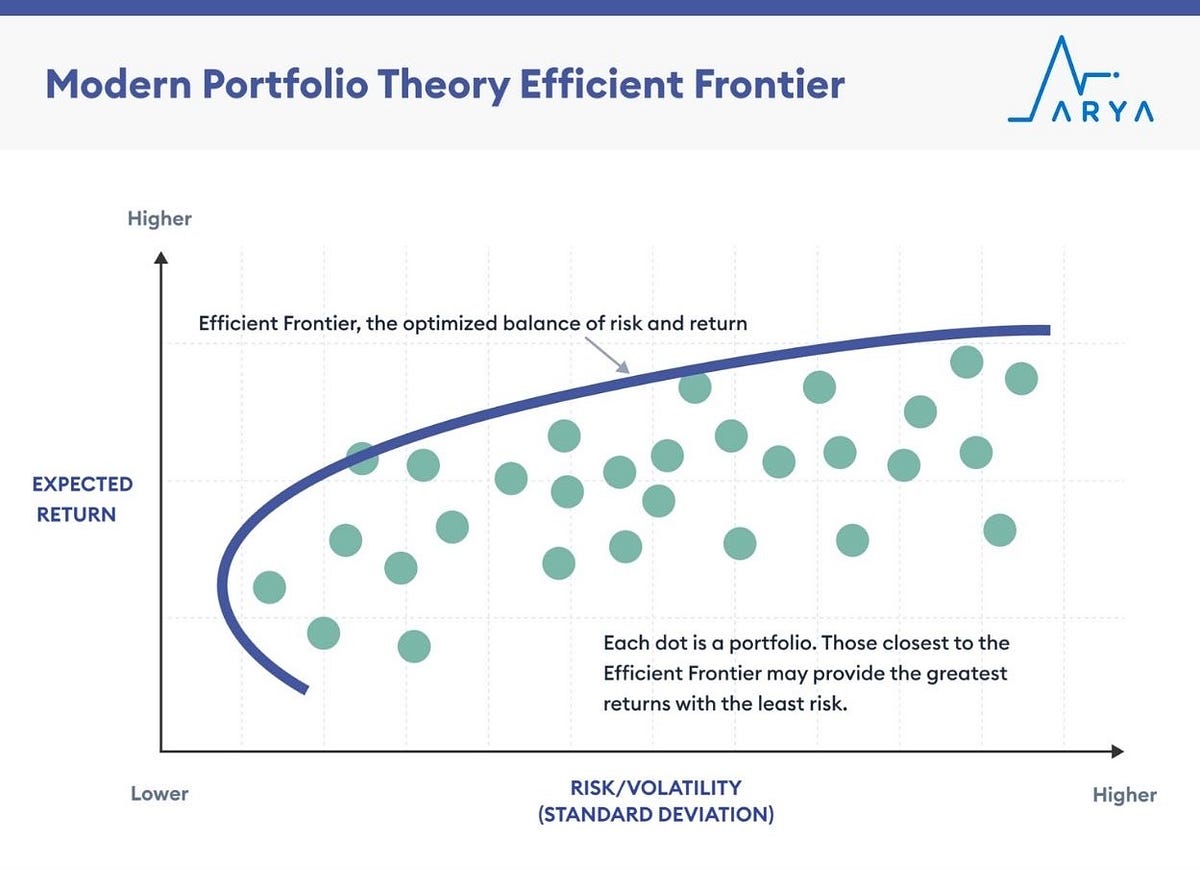 Modern Portfolio Theory Efficient Frontier

ARYA

Higher

Efficient Frontier, the optimized balance of risk and return

EXPECTED RETURN

Each dot is a portfolio. Those closest to the Efficient Frontier may provide the greatest returns with the least risk.

Lower

RISK/VOLATILITY (STANDARD DEVIATION)

Higher